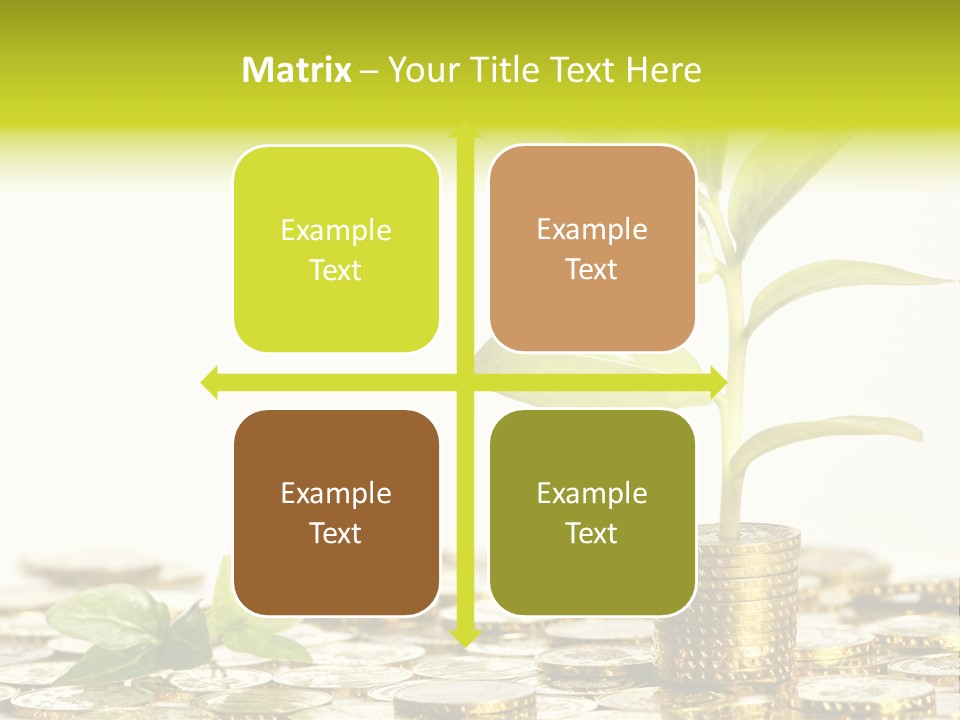 Matrix – Your Title Text Here

Example Text

Example Text

Example Text

Example Text